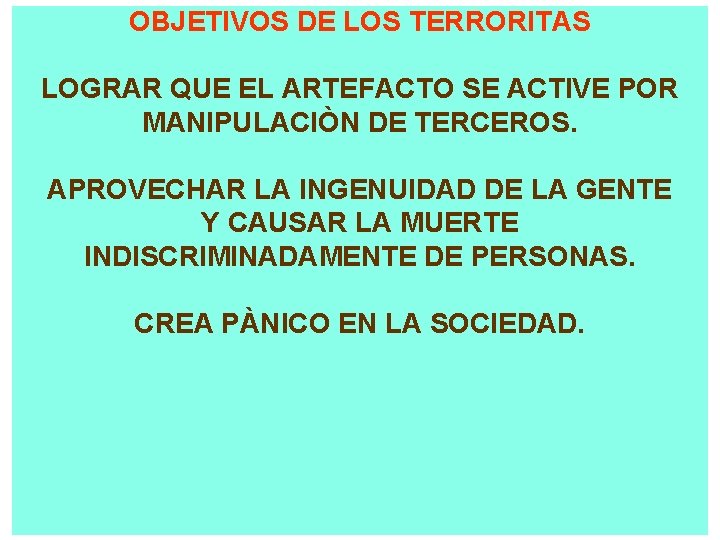 OBJETIVOS DE LOS TERRORITAS

LOGRAR QUE EL ARTEFACTO SE ACTIVE POR MANIPULACIÒN DE TERCEROS.

APROVECHAR LA INGENUIDAD DE LA GENTE Y CAUSAR LA MUERTE INDISCRIMINADAMENTE DE PERSONAS.

CREA PÀNICO EN LA SOCIEDAD.